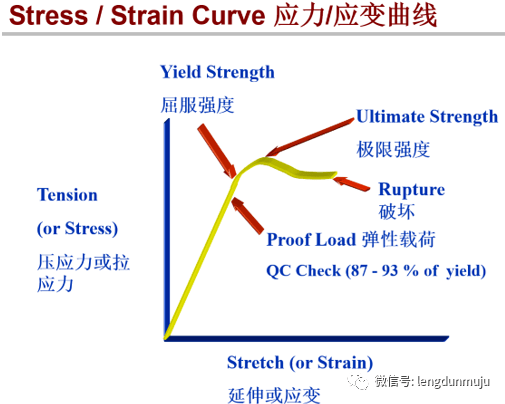 Stress / Strain Curve 应力/应变曲线

Yield Strength
屈服强度

Ultimate Strength
极限强度

Tension
(or Stress)
压应力或拉应力

Rupture
破坏

Proof Load 弹性载荷
QC Check (87 - 93 % of yield)

Stretch (or Strain)
延伸或应变

微信号: lengdunmuju